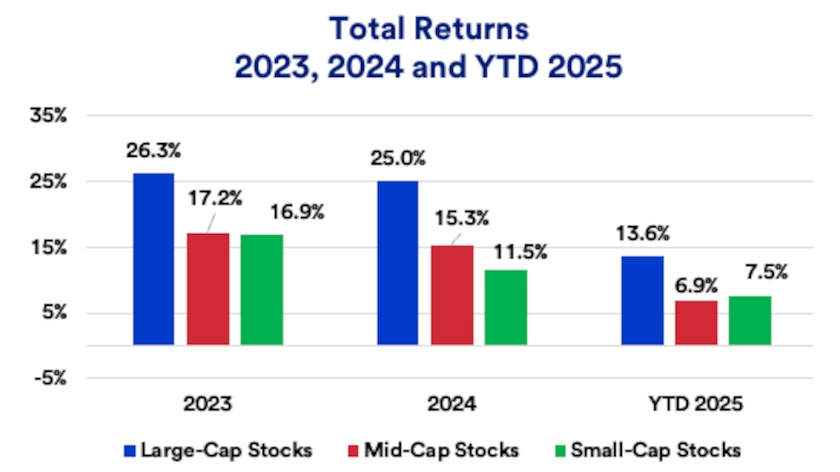 Total Returns
2023, 2024 and YTD 2025

35%
25%
15%
5%
-5%

26.3%
17.2%
16.9%
25.0%
15.3%
11.5%
13.6%
6.9%
7.5%

2023
2024
YTD 2025

Large-Cap Stocks
Mid-Cap Stocks
Small-Cap Stocks